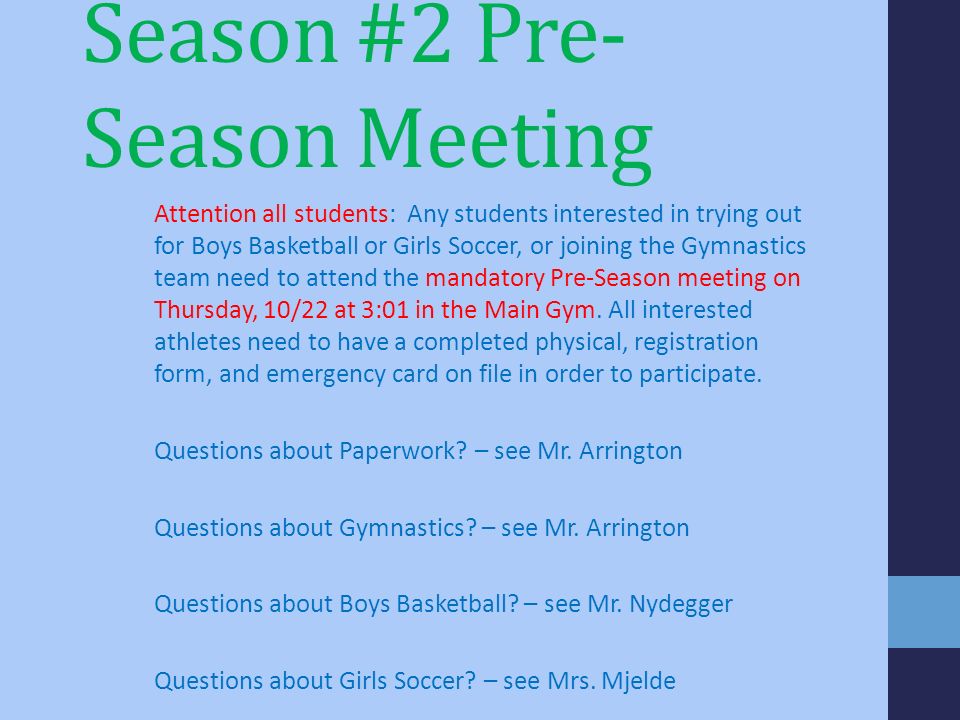 Season #2 Pre-Season Meeting

Attention all students: Any students interested in trying out for Boys Basketball or Girls Soccer, or joining the Gymnastics team need to attend the mandatory Pre-Season meeting on Thursday, 10/22 at 3:01 in the Main Gym. All interested athletes need to have a completed physical, registration form, and emergency card on file in order to participate.

Questions about Paperwork? – see Mr. Arrington

Questions about Gymnastics? – see Mr. Arrington

Questions about Boys Basketball? – see Mr. Nydegger

Questions about Girls Soccer? – see Mrs. Mjelde